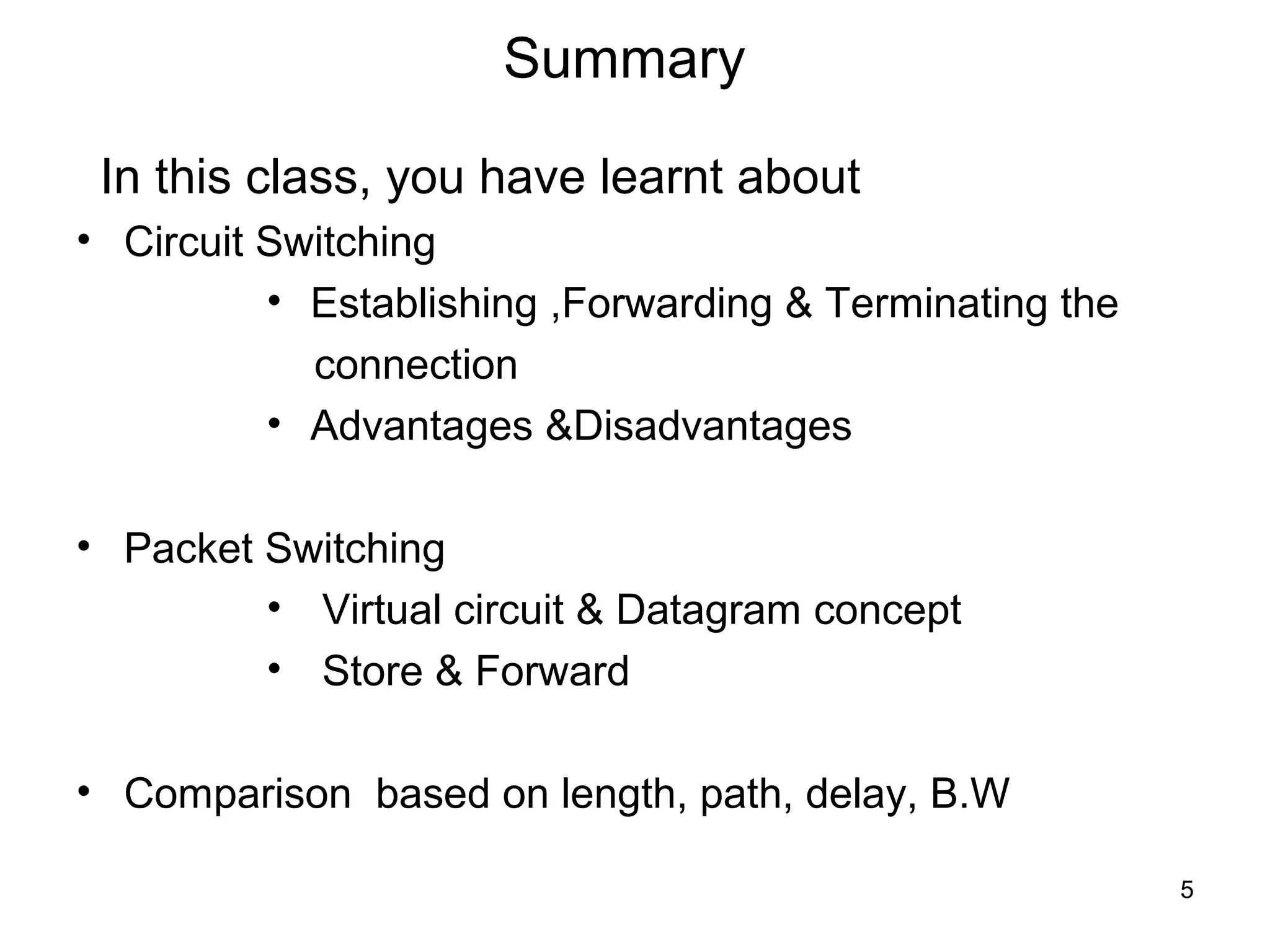 Summary

In this class, you have learnt about

• Circuit Switching
  • Establishing ,Forwarding & Terminating the connection
  • Advantages &Disadvantages

• Packet Switching
  • Virtual circuit & Datagram concept
  • Store & Forward

• Comparison based on length, path, delay, B.W

5